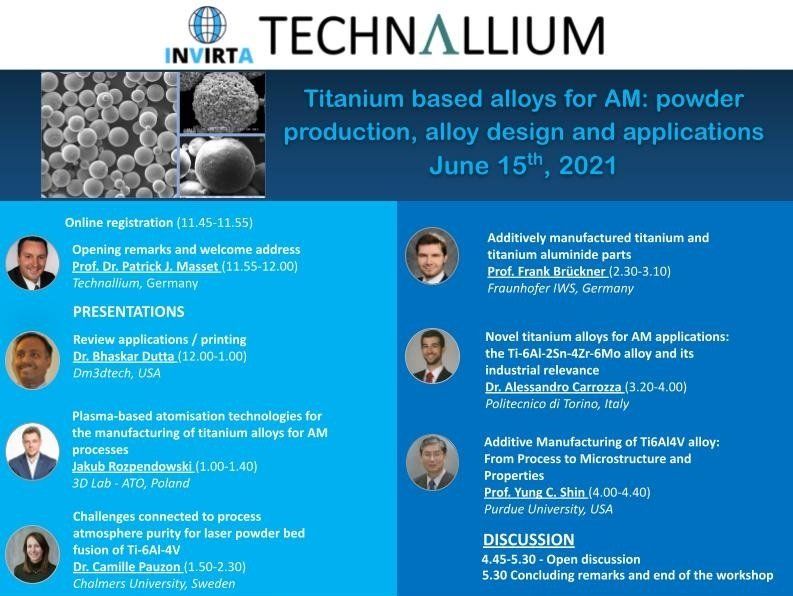 INVIRTA TECHNALLIUM

Titanium based alloys for AM: powder production, alloy design and applications
June 15$^{th}$, 2021

Online registration (11.45-11.55)

Opening remarks and welcome address
Prof. Dr. Patrick J. Masset (11.55-12.00)
Technallium, Germany

PRESENTATIONS

Review applications / printing
Dr. Bhaskar Dutta (12.00-1.00)
Dm3dtech, USA

Plasma-based atomisation technologies for the manufacturing of titanium alloys for AM processes
Jakub Rozpendowski (1.00-1.40)
3D Lab - ATO, Poland

Challenges connected to process atmosphere purity for laser powder bed fusion of Ti-6Al-4V
Dr. Camille Pauzon (1.50-2.30)
Chalmers University, Sweden

Additively manufactured titanium and titanium aluminide parts
Prof. Frank Brückner (2.30-3.10)
Fraunhofer IWS, Germany

Novel titanium alloys for AM applications: the Ti-6Al-2Sn-4Zr-6Mo alloy and its industrial relevance
Dr. Alessandro Carrozza (3.20-4.00)
Politecnico di Torino, Italy

Additive Manufacturing of Ti6Al4V alloy: From Process to Microstructure and Properties
Prof. Yung C. Shin (4.00-4.40)
Purdue University, USA

DISCUSSION
4.45-5.30 - Open discussion
5.30 Concluding remarks and end of the workshop